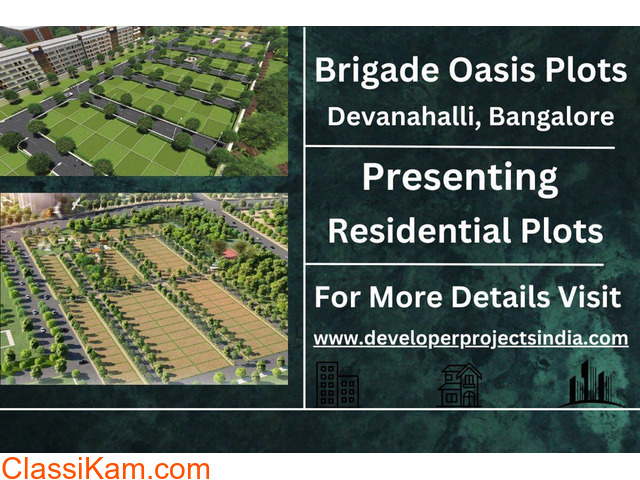 Brigade Oasis Plots
Devanahalli, Bangalore

Presenting
Residential Plots

For More Details Visit
www.developerprojectsindia.com

ClassiKam.com